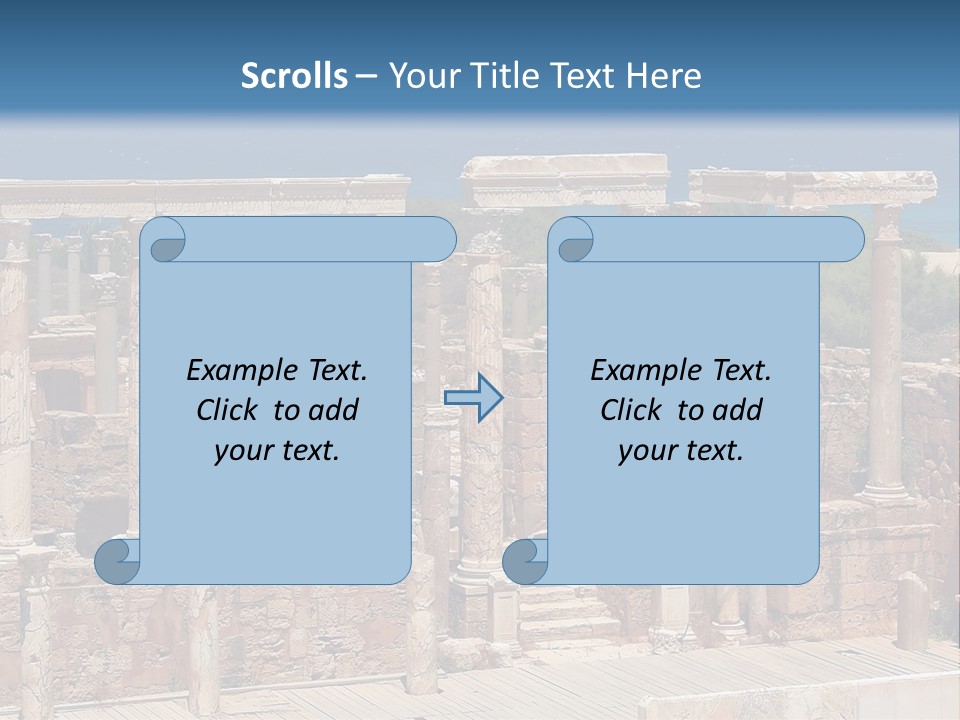 Scrolls – Your Title Text Here

Example Text. Click to add your text.

Example Text. Click to add your text.